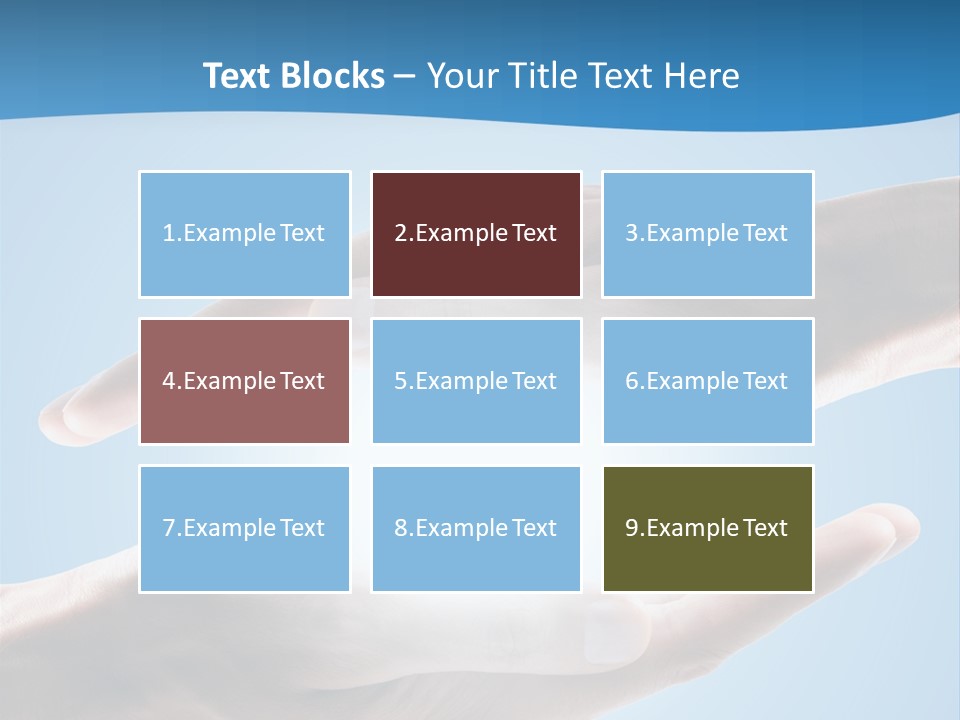 Text Blocks – Your Title Text Here

1.Example Text

2.Example Text

3.Example Text

4.Example Text

5.Example Text

6.Example Text

7.Example Text

8.Example Text

9.Example Text